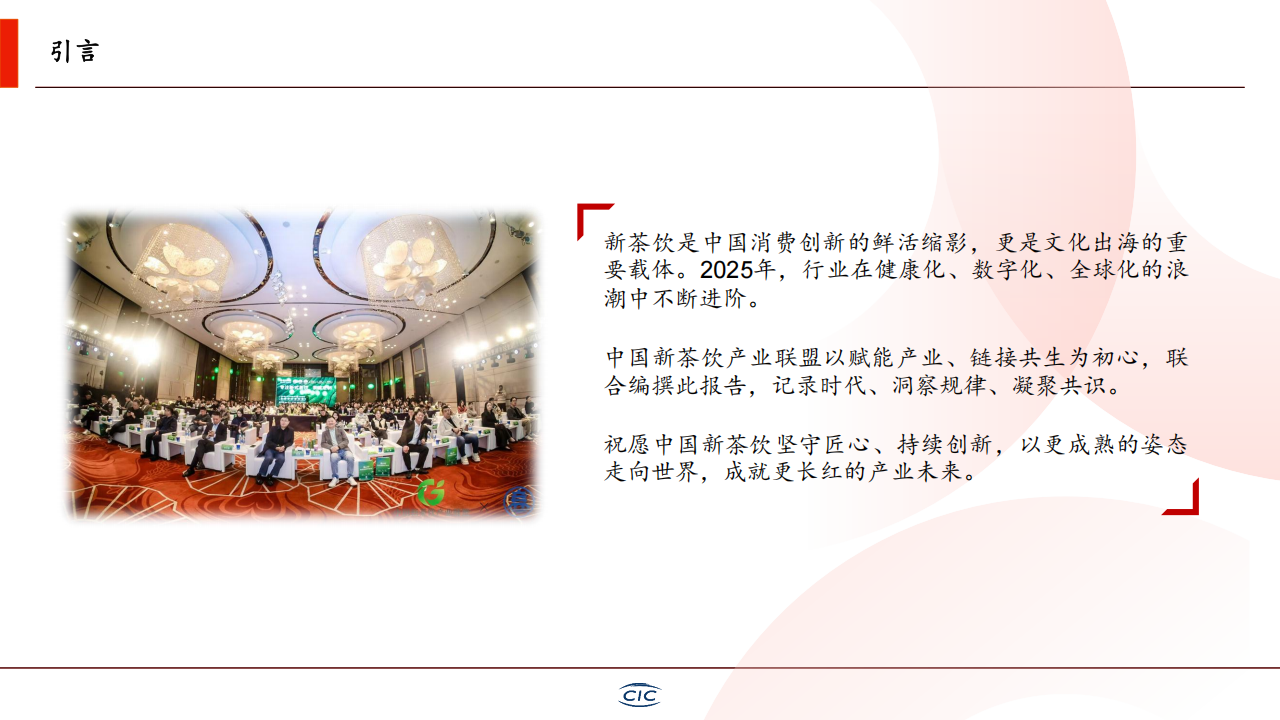 引言

新茶饮是中国消费创新的鲜活缩影，更是文化出海的重要载体。2025年，行业在健康化、数字化、全球化的浪潮中不断进阶。

中国新茶饮产业联盟以赋能产业、链接共生为初心，联合编撰此报告，记录时代、洞察规律、凝聚共识。

祝愿中国新茶饮坚守匠心、持续创新，以更成熟的姿态走向世界，成就更长红的产业未来。

CIC